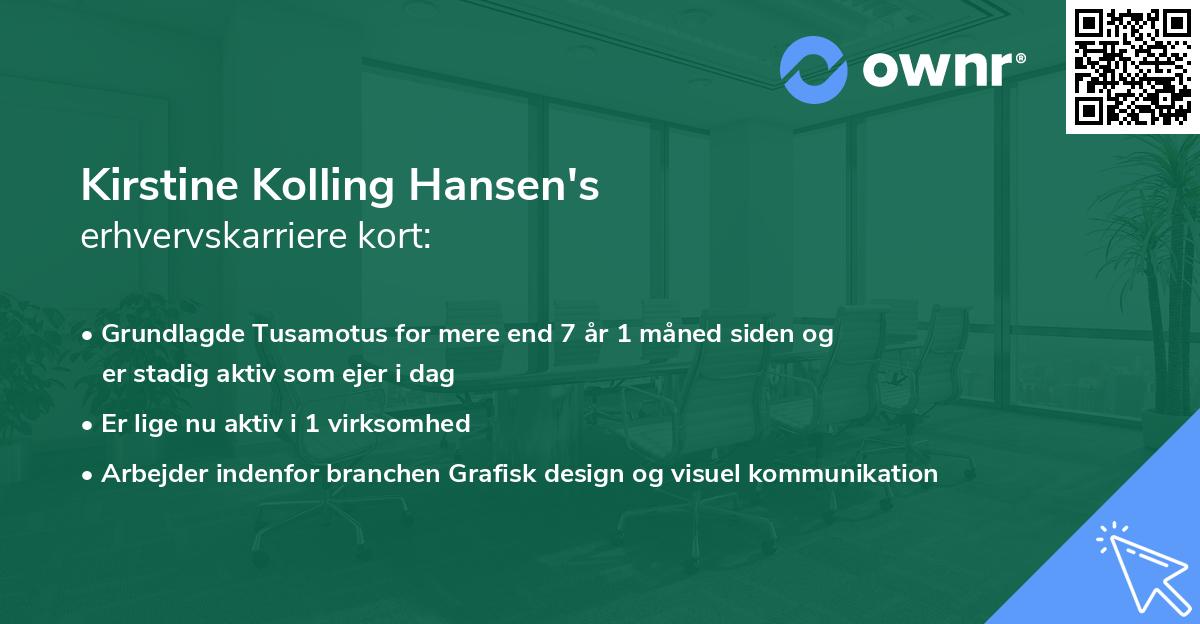 ownr®

Kirstine Kolling Hansen's
erhvervskarriere kort:

• Grundlagde Tusamotus for mere end 7 år 1 måned siden og er stadig aktiv som ejer i dag
• Er lige nu aktiv i 1 virksomhed
• Arbejder indenfor branchen Grafisk design og visuel kommunikation